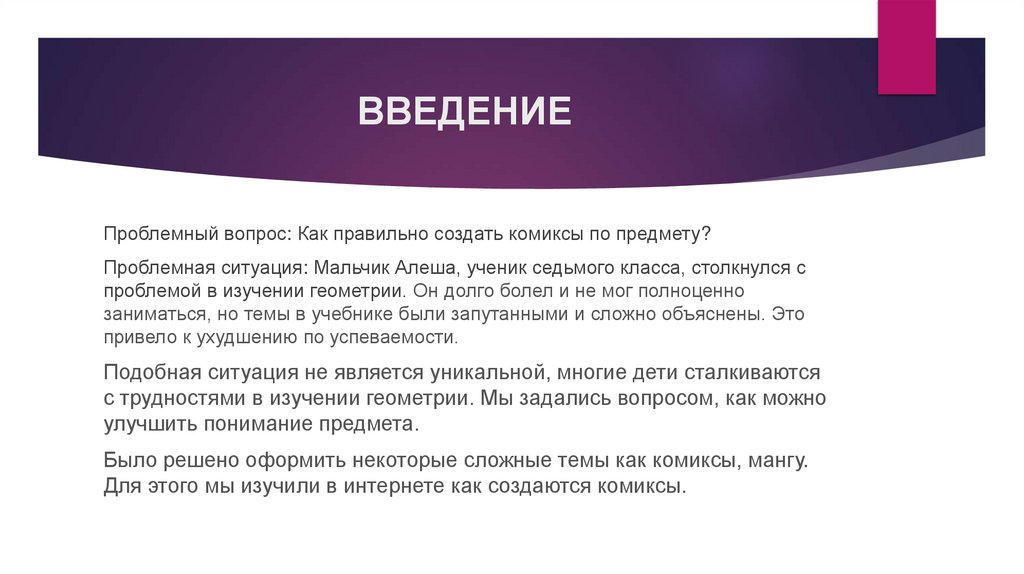 ВВЕДЕНИЕ

Проблемный вопрос: Как правильно создать комиксы по предмету?

Проблемная ситуация: Мальчик Алеша, ученик седьмого класса, столкнулся с проблемой в изучении геометрии. Он долго болел и не мог полноценно заниматься, но темы в учебнике были запутанными и сложно объяснены. Это привело к ухудшению по успеваемости.

Подобная ситуация не является уникальной, многие дети сталкиваются с трудностями в изучении геометрии. Мы задались вопросом, как можно улучшить понимание предмета.

Было решено оформить некоторые сложные темы как комиксы, мангу. Для этого мы изучили в интернете как создаются комиксы.